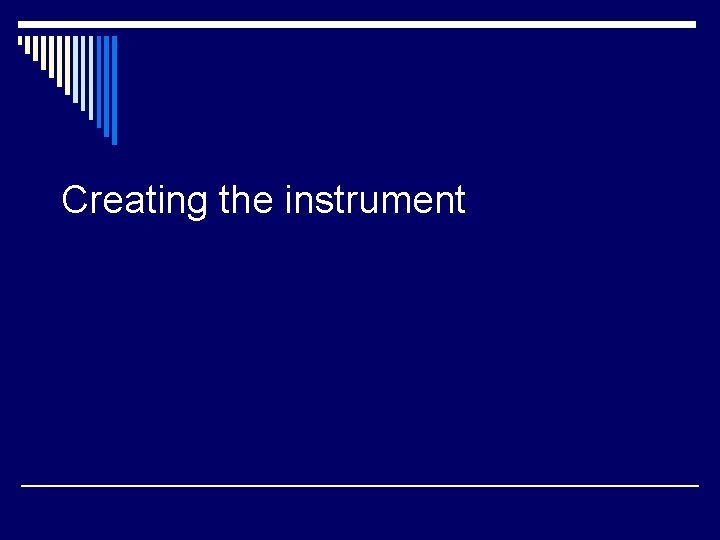 Creating the instrument